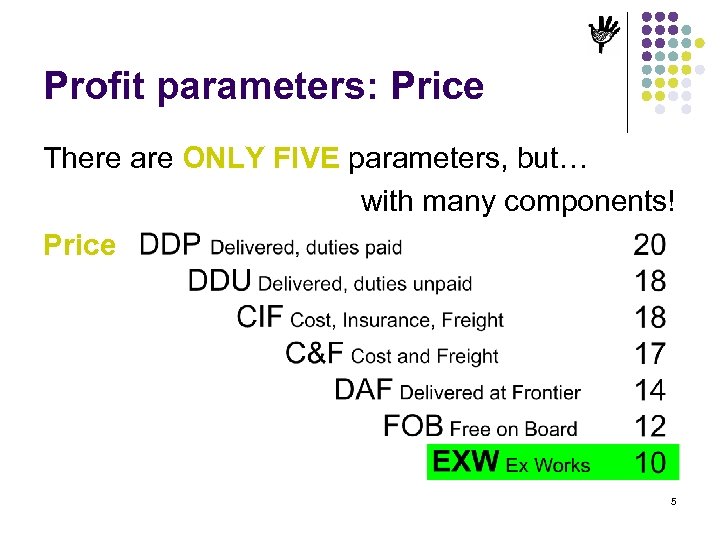 Profit parameters: Price

There are ONLY FIVE parameters, but…

with many components!

Price DDP Delivered, duties paid 20

DDU Delivered, duties unpaid 18

CIF Cost, Insurance, Freight 18

C&F Cost and Freight 17

DAF Delivered at Frontier 14

FOB Free on Board 12

EXW Ex Works 10

5